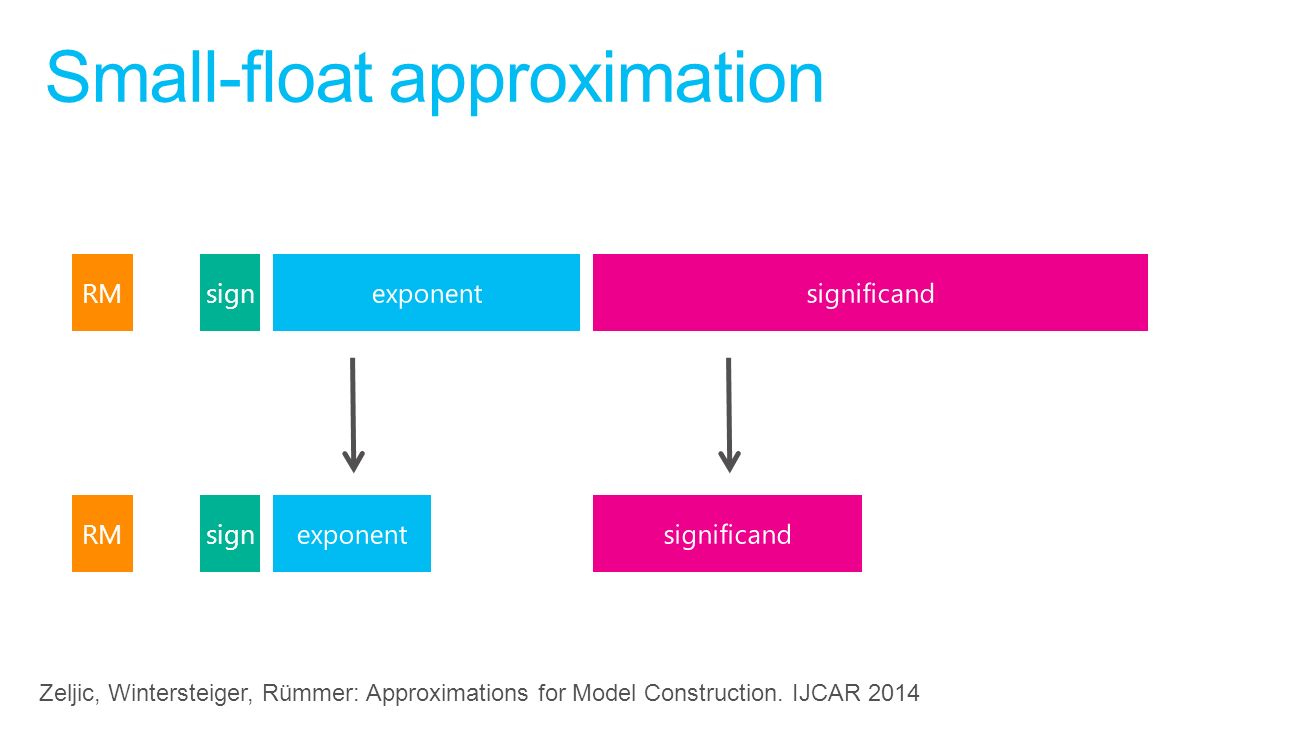 Small-float approximation

RM sign exponent significand

RM sign exponent significand

Zeljic, Wintersteiger, Rümmer: Approximations for Model Construction. IJCAR 2014